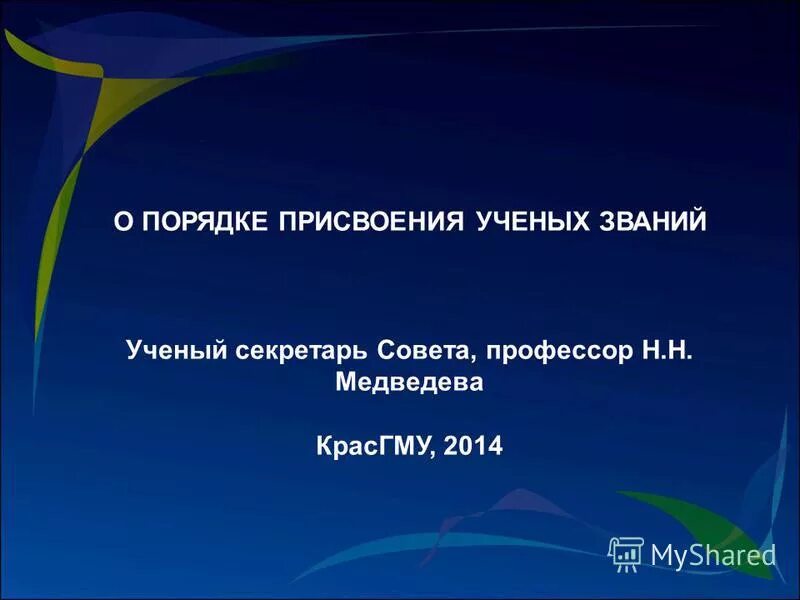 О ПОРЯДКЕ ПРИСВОЕНИЯ УЧЕНЫХ ЗВАНИЙ

Ученый секретарь Совета, профессор Н.Н. Медведева

КрасГМУ, 2014

MyShared